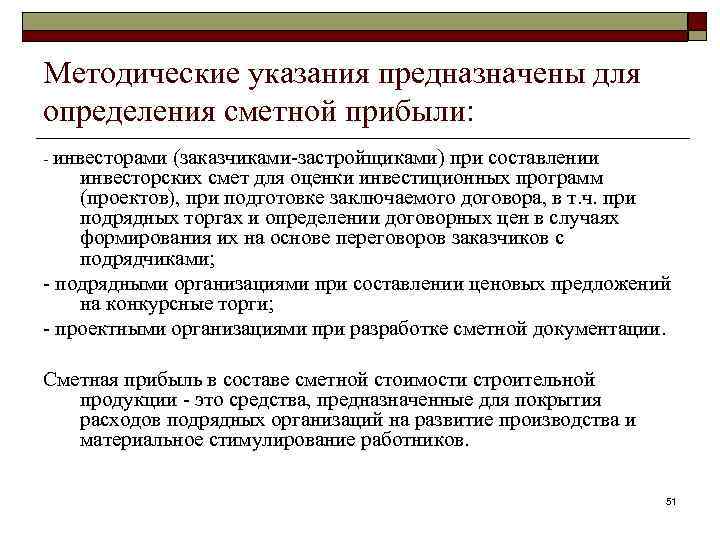 Методические указания предназначены для определения сметной прибыли:

- инвесторами (заказчиками-застройщиками) при составлении инвесторских смет для оценки инвестиционных программ (проектов), при подготовке заключаемого договора, в т.ч. при подрядных торгах и определении договорных цен в случаях формирования их на основе переговоров заказчиков с подрядчиками;

- подрядными организациями при составлении ценовых предложений на конкурсные торги;

- проектными организациями при разработке сметной документации.

Сметная прибыль в составе сметной стоимости строительной продукции - это средства, предназначенные для покрытия расходов подрядных организаций на развитие производства и материальное стимулирование работников.

51